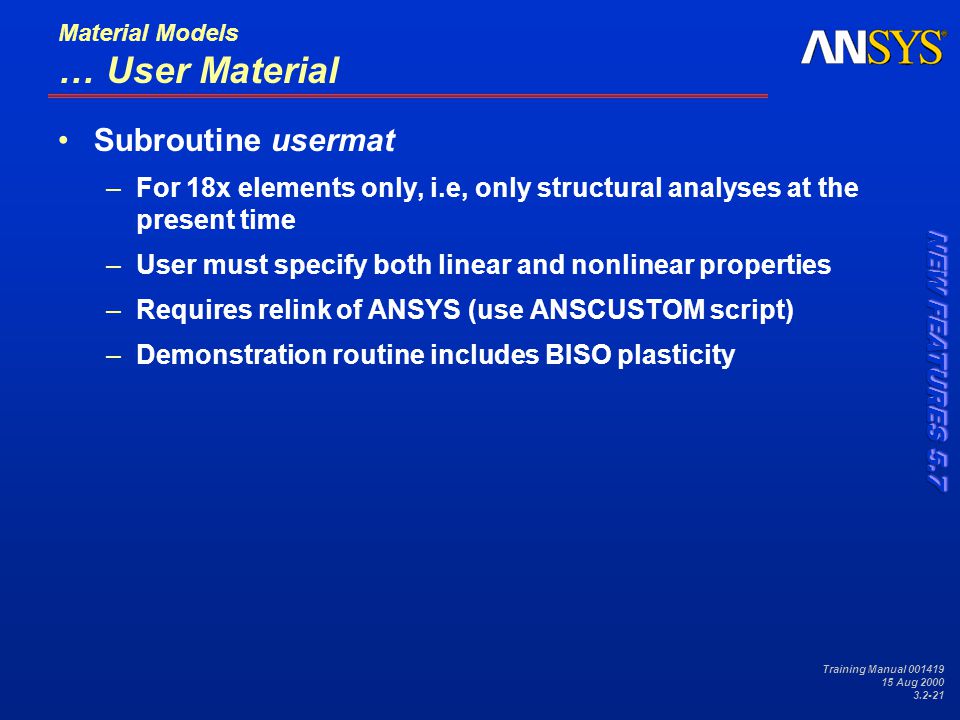 Material Models
… User Material

ANSYS®

• Subroutine usermat
– For 18x elements only, i.e, only structural analyses at the present time
– User must specify both linear and nonlinear properties
– Requires relink of ANSYS (use ANSCUSTOM script)
– Demonstration routine includes BISO plasticity

NEW FEATURES 5.7

Training Manual 001419
15 Aug 2000
3.2-21